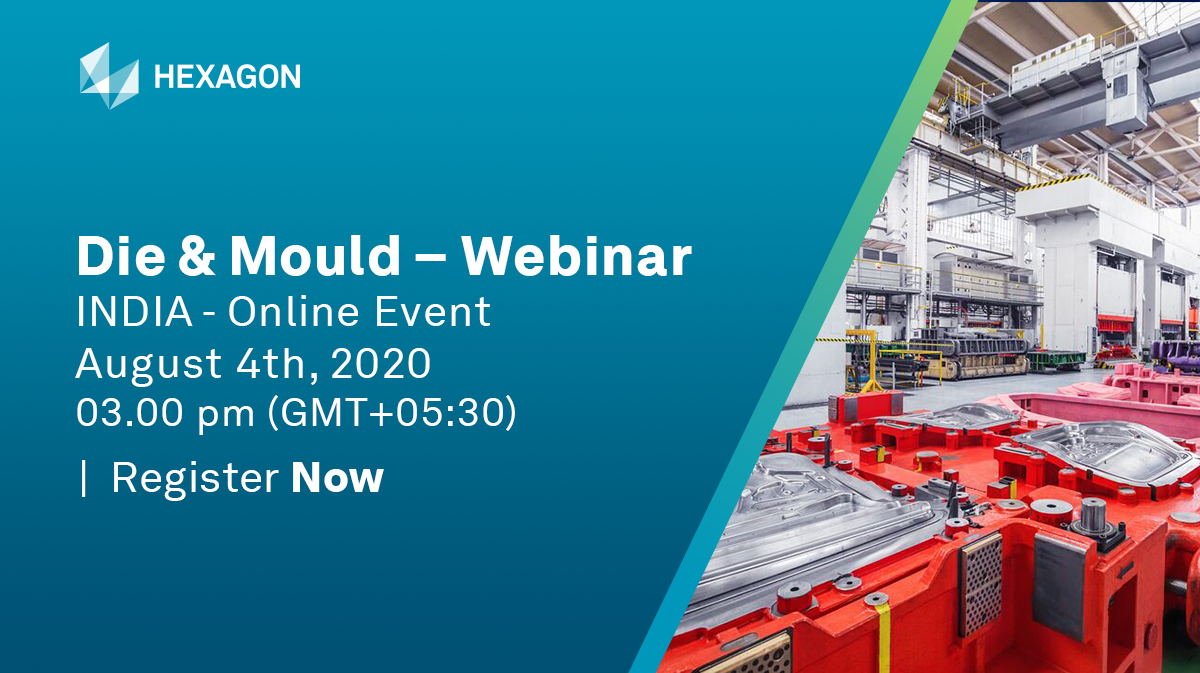 HEXAGON

Die & Mould – Webinar
INDIA - Online Event
August 4th, 2020
03.00 pm (GMT+05:30)

| Register Now